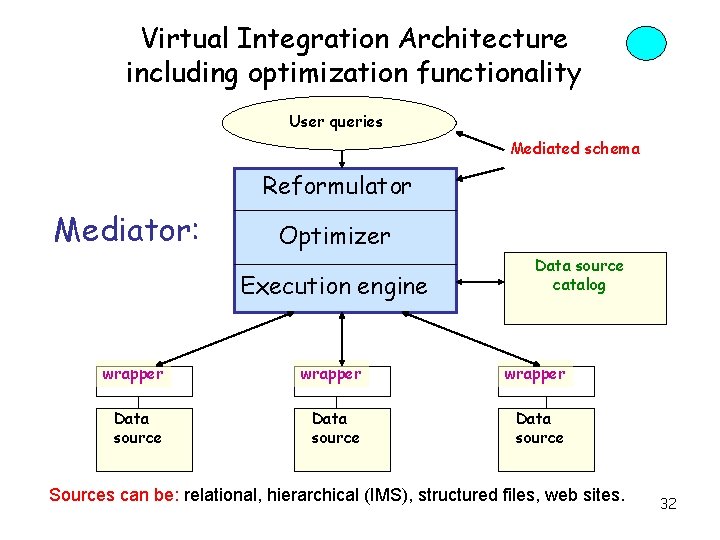 Virtual Integration Architecture including optimization functionality

User queries

Mediated schema

Mediator:

Reformulator

Optimizer

Execution engine

Data source catalog

wrapper

wrapper

wrapper

Data source

Data source

Data source

Sources can be: relational, hierarchical (IMS), structured files, web sites.

32